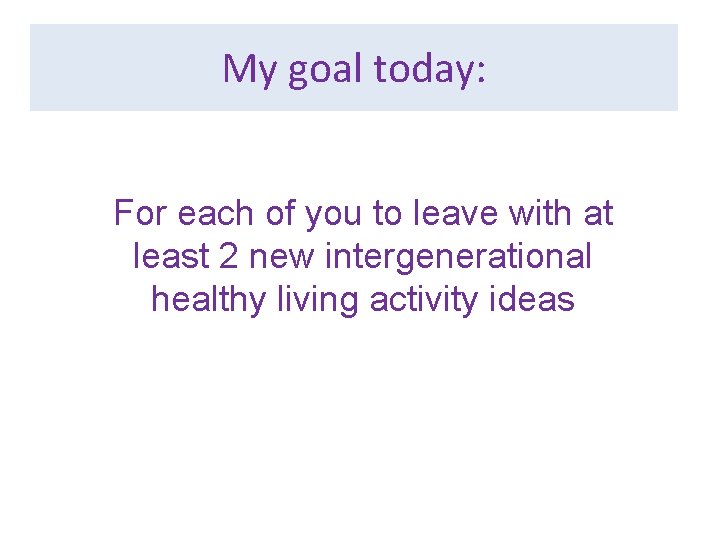 My goal today:

For each of you to leave with at least 2 new intergenerational healthy living activity ideas